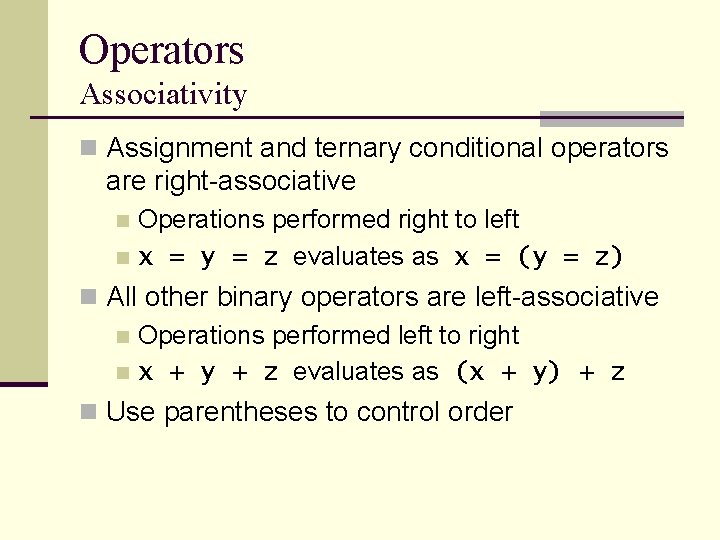 Operators
Associativity

Assignment and ternary conditional operators are right-associative

Operations performed right to left

x = y = z evaluates as x = (y = z)

All other binary operators are left-associative

Operations performed left to right

x + y + z evaluates as (x + y) + z

Use parentheses to control order